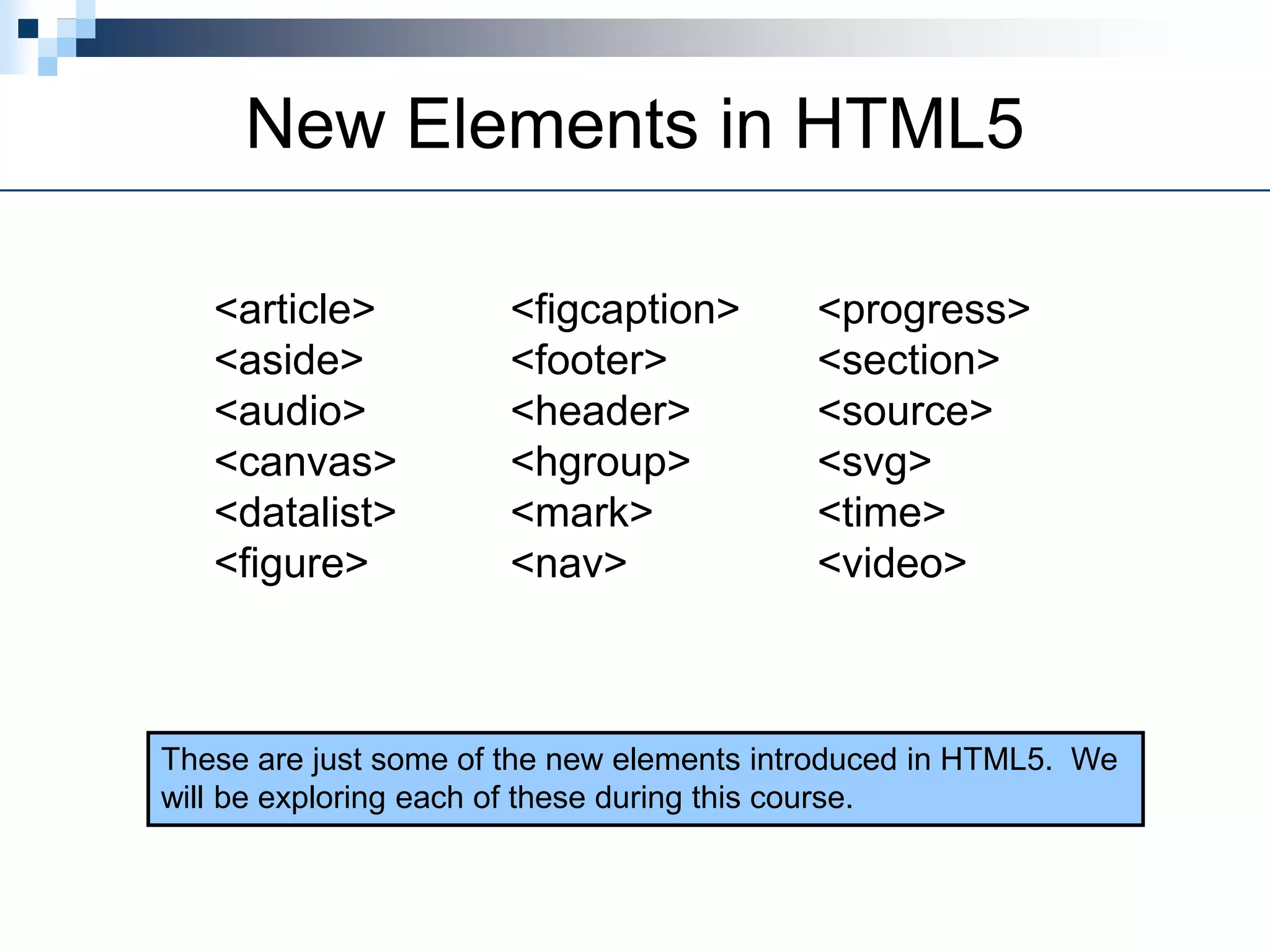 New Elements in HTML5

<article>
<aside>
<audio>
<canvas>
<datalist>
<figure>

<figcaption>
<footer>
<header>
<hgroup>
<mark>
<nav>

<progress>
<section>
<source>
<svg>
<time>
<video>

These are just some of the new elements introduced in HTML5. We will be exploring each of these during this course.